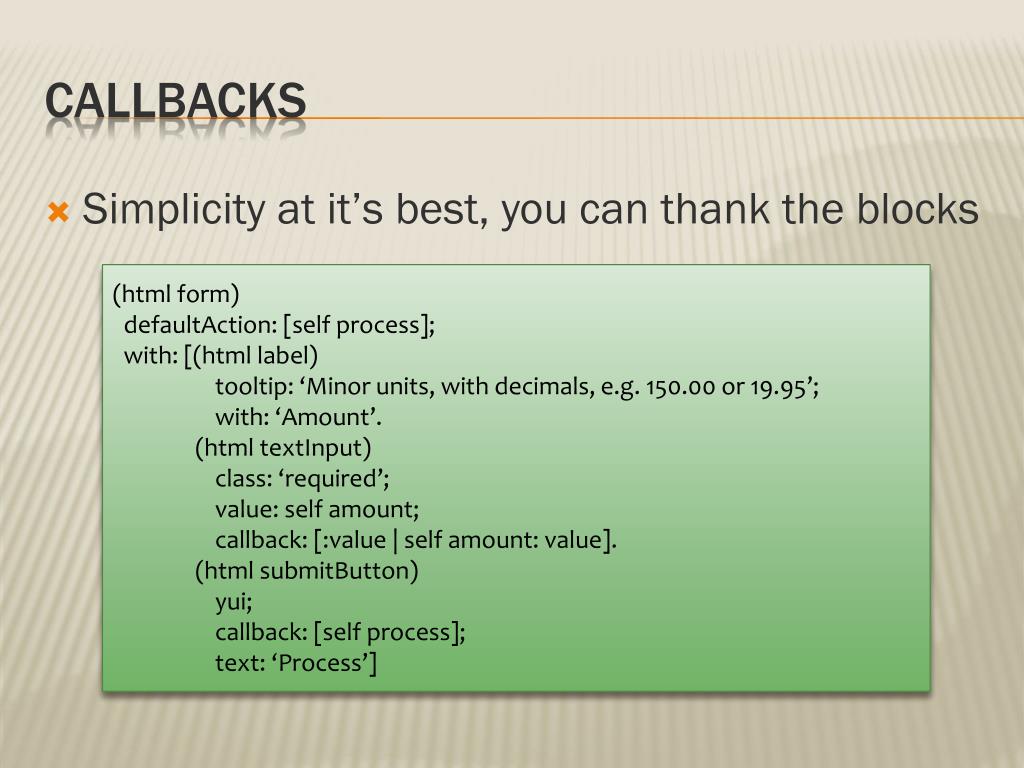 CALLBACKS

Simplicity at it’s best, you can thank the blocks

(html form)
defaultAction: [self process];
with: [(html label)
tooltip: ‘Minor units, with decimals, e.g. 150.00 or 19.95’;
with: ‘Amount’.
(html textInput)
class: ‘required’;
value: self amount;
callback: [:value | self amount: value].
(html submitButton)
yui;
callback: [self process];
text: ‘Process’]